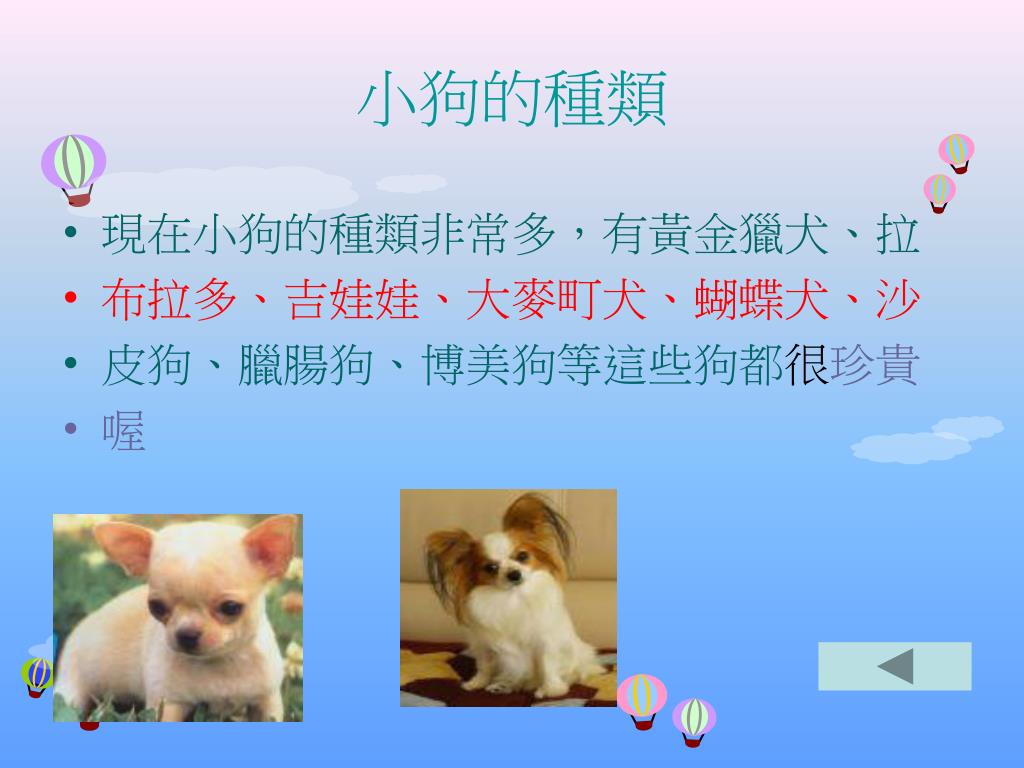 小狗的種類

• 現在小狗的種類非常多，有黃金獵犬、拉
• 布拉多、吉娃娃、大麥町犬、蝴蝶犬、沙
• 皮狗、臘腸狗、博美狗等這些狗都很珍貴
• 喔